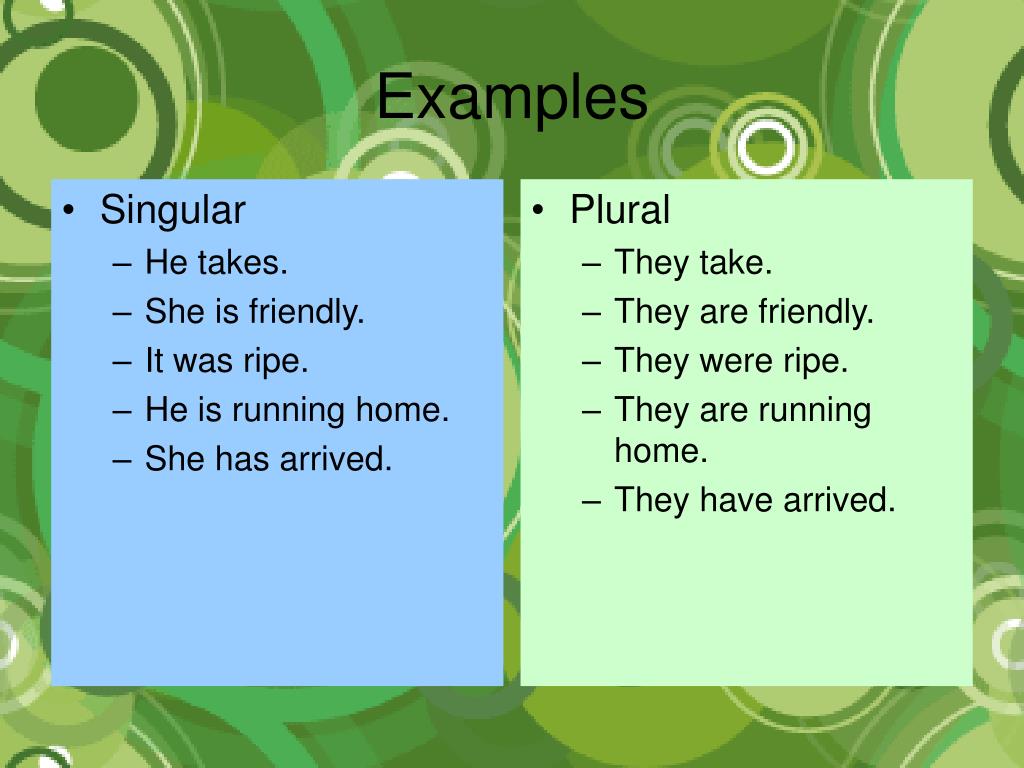 Examples

• Singular
– He takes.
– She is friendly.
– It was ripe.
– He is running home.
– She has arrived.

• Plural
– They take.
– They are friendly.
– They were ripe.
– They are running home.
– They have arrived.